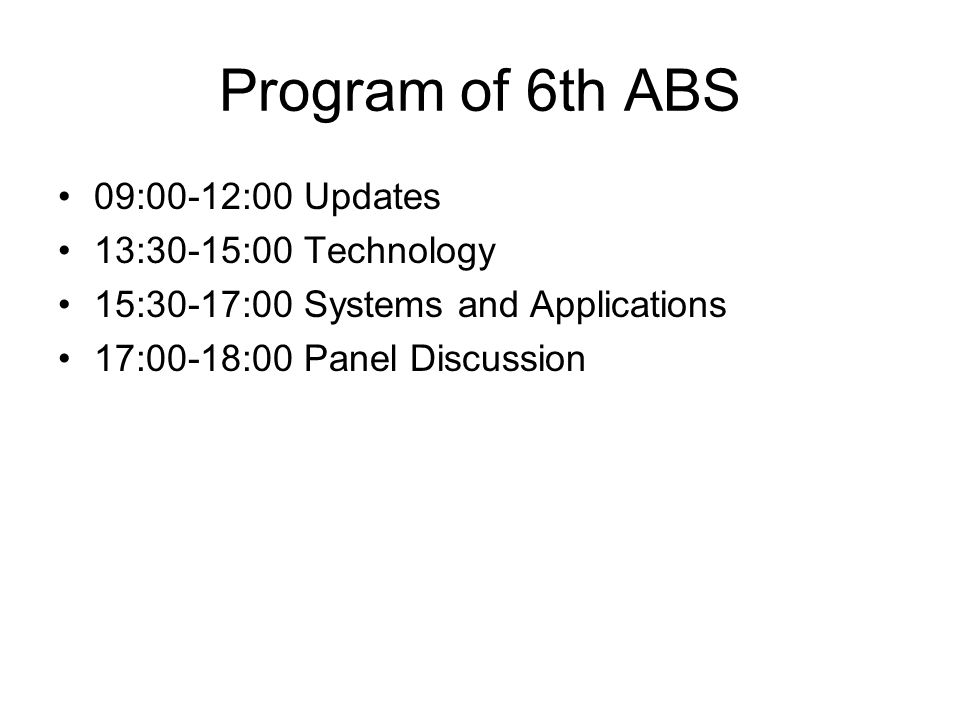 Program of 6th ABS

• 09:00-12:00 Updates
• 13:30-15:00 Technology
• 15:30-17:00 Systems and Applications
• 17:00-18:00 Panel Discussion